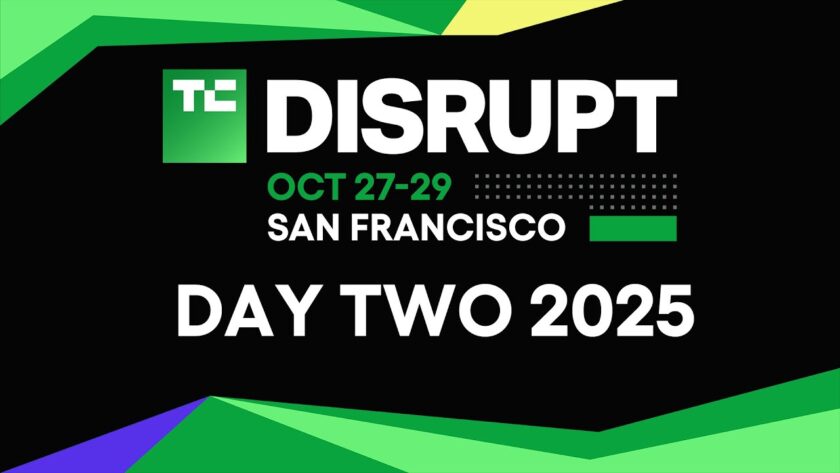 TC DISRUPT

OCT 27-29
SAN FRANCISCO

DAY TWO 2025